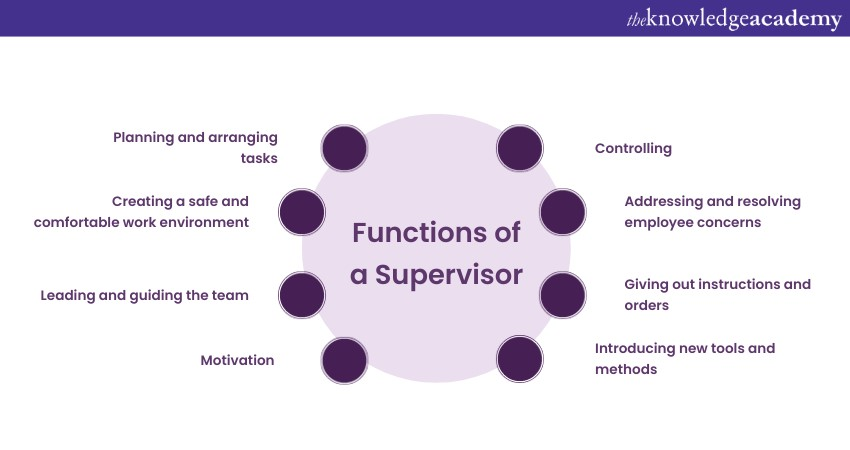 theknowledgeacademy

Functions of a Supervisor

Planning and arranging tasks

Creating a safe and comfortable work environment

Leading and guiding the team

Motivation

Controlling

Addressing and resolving employee concerns

Giving out instructions and orders

Introducing new tools and methods